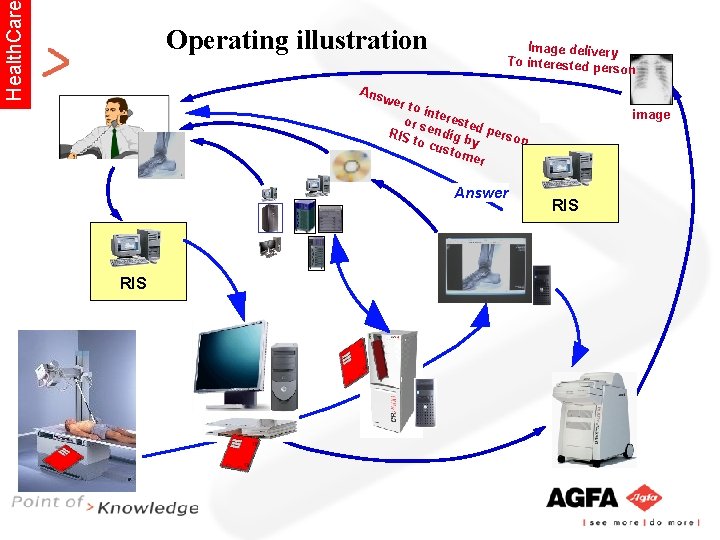 HealthCare

Operating illustration

Image delivery
To interested person

image

Answer to interested person
or sendig by
RIS to customer

Answer

RIS

RIS

Point of > Knowledge

AGFA Agfa
| see more | do more |